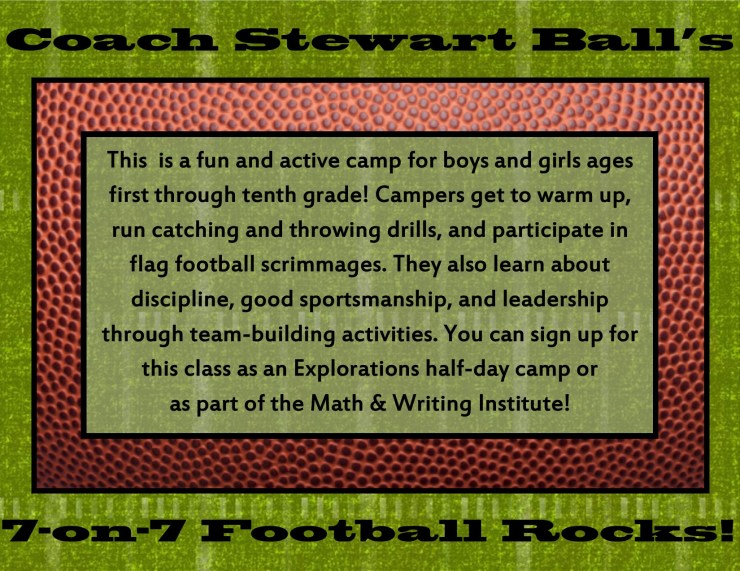 Coach Stewart Ball's

This is a fun and active camp for boys and girls ages first through tenth grade! Campers get to warm up, run catching and throwing drills, and participate in flag football scrimmages. They also learn about discipline, good sportsmanship, and leadership through team-building activities. You can sign up for this class as an Explorations half-day camp or as part of the Math & Writing Institute!

7-on-7 Football Rocks!